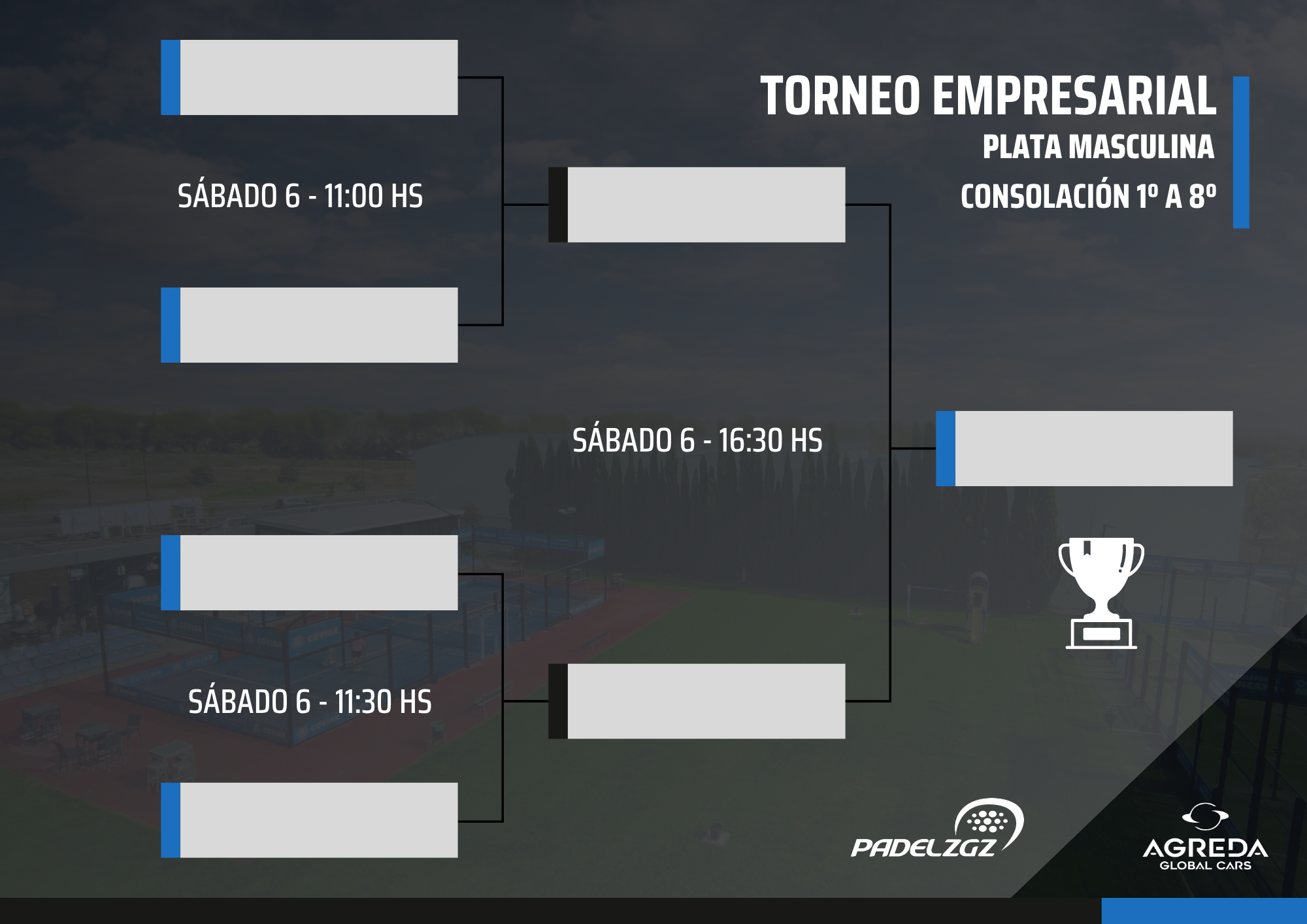 TORNEO EMPRESARIAL
PLATA MASCULINA
CONSOLACIÓN 1º A 8º

SÁBADO 6 - 11:00 HS

SÁBADO 6 - 16:30 HS

SÁBADO 6 - 11:30 HS

PADELZGZ

AGREDA
GLOBAL CARS